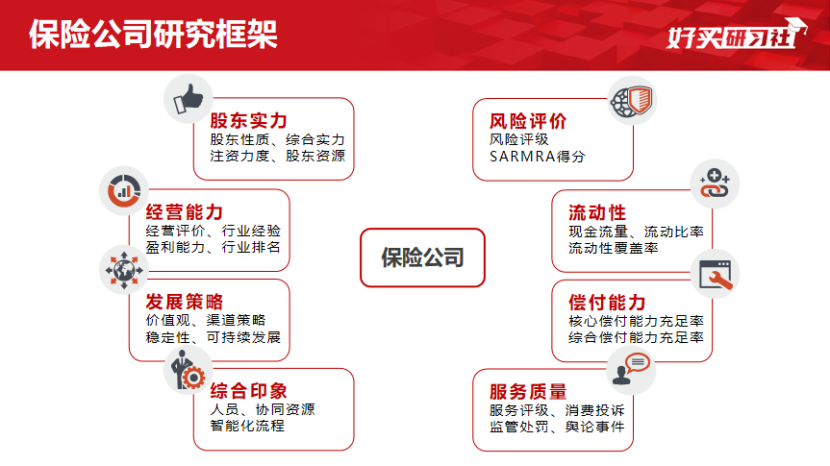 保险公司研究框架

好买研习社

股东实力
股东性质、综合实力
注资力度、股东资源

经营能力
经营评价、行业经验
盈利能力、行业排名

发展策略
价值观、渠道策略
稳定性、可持续发展

综合印象
人员、协同资源
智能化流程

保险公司

风险评价
风险评级
SARMRA得分

流动性
现金流量、流动比率
流动性覆盖率

偿付能力
核心偿付能力充足率
综合偿付能力充足率

服务质量
服务评级、消费投诉
监管处罚、舆论事件